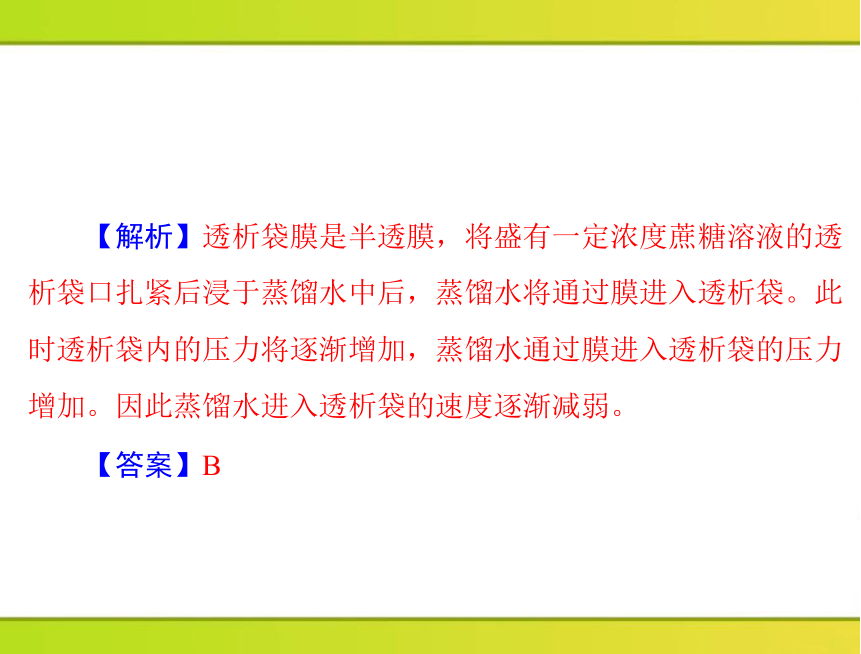 【解析】透析袋膜是半透膜，将盛有一定浓度蔗糖溶液的透析袋口扎紧后浸于蒸馏水中后，蒸馏水将通过膜进入透析袋。此时透析袋内的压力将逐渐增加，蒸馏水通过膜进入透析袋的压力增加。因此蒸馏水进入透析袋的速度逐渐减弱。

【答案】B